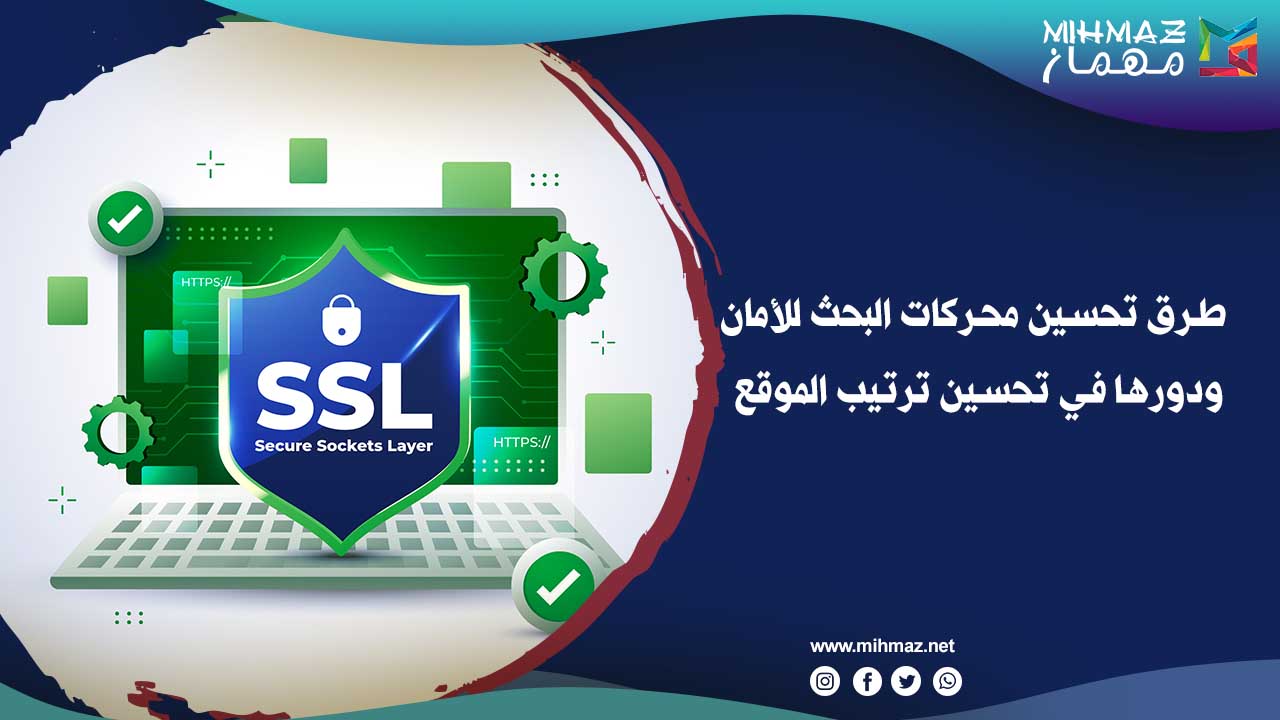 MIHMAZ
مهماز

HTTPS://

SSL
Secure Sockets Layer

HTTPS://

طرق تحسين محركات البحث للأمان ودورها في تحسين ترتيب الموقع

www.mihmaz.net